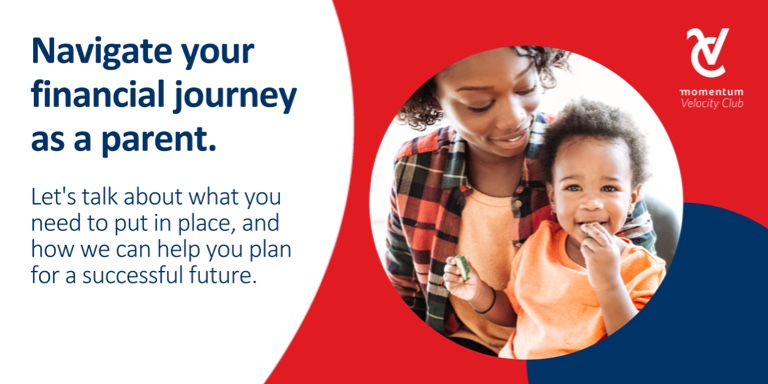 Navigate your financial journey as a parent.

Let's talk about what you need to put in place, and how we can help you plan for a successful future.

momentum
Velocity Club